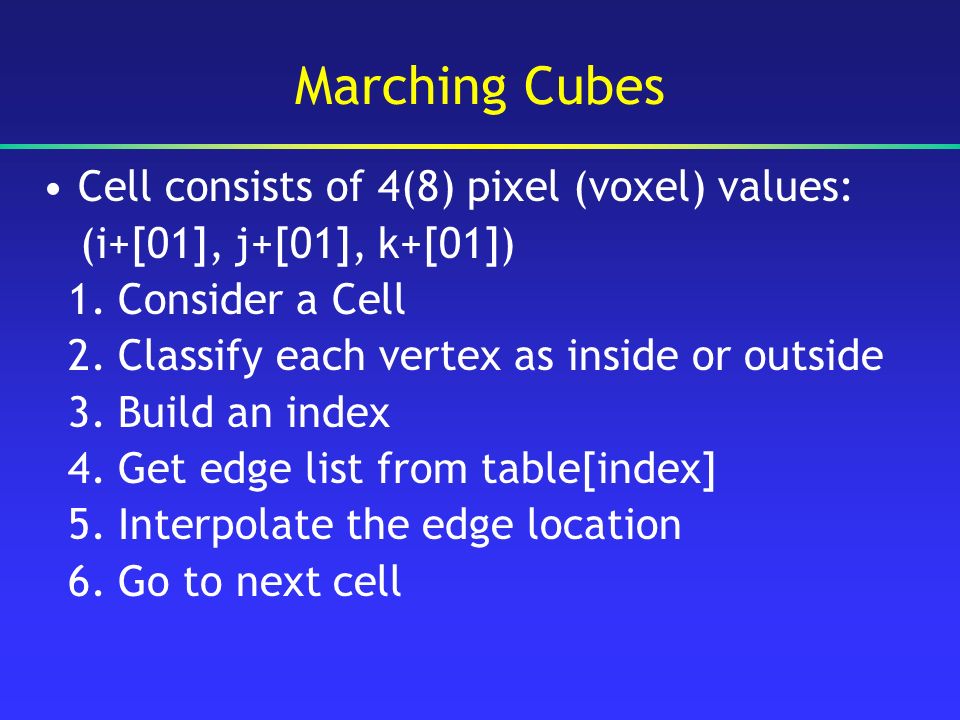 Marching Cubes

• Cell consists of 4(8) pixel (voxel) values: (i+[01], j+[01], k+[01])

1. Consider a Cell
2. Classify each vertex as inside or outside
3. Build an index
4. Get edge list from table[index]
5. Interpolate the edge location
6. Go to next cell